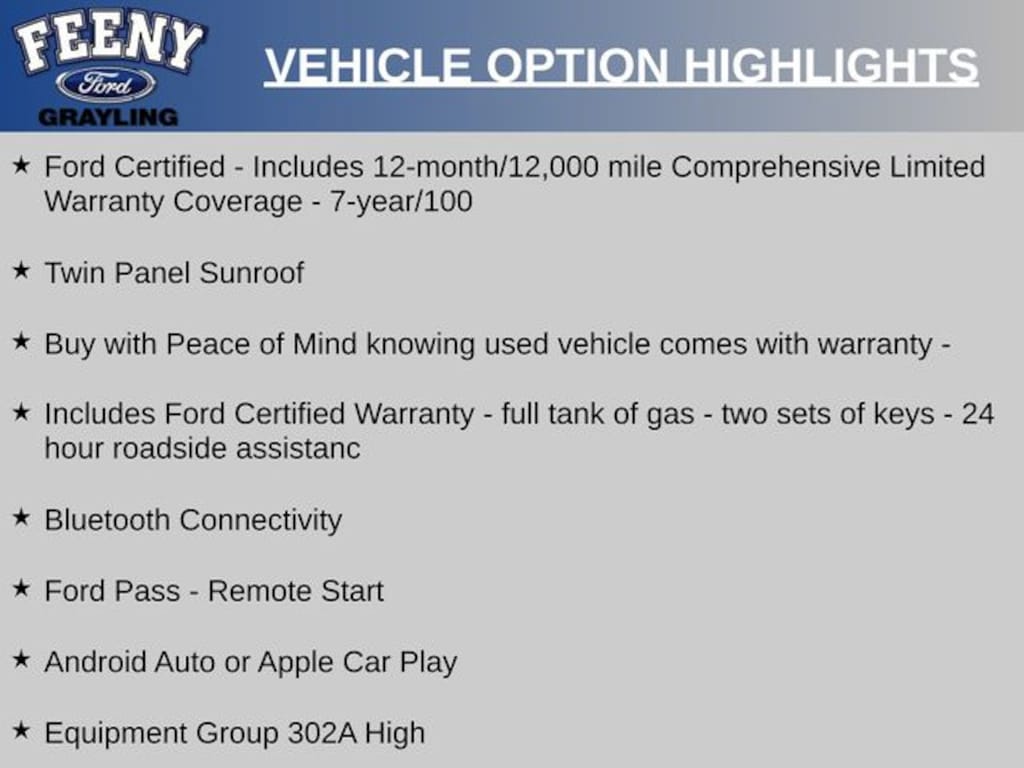 FEENY
Ford
GRAYLING

VEHICLE OPTION HIGHLIGHTS

★ Ford Certified - Includes 12-month/12,000 mile Comprehensive Limited Warranty Coverage - 7-year/100

★ Twin Panel Sunroof

★ Buy with Peace of Mind knowing used vehicle comes with warranty -

★ Includes Ford Certified Warranty - full tank of gas - two sets of keys - 24 hour roadside assistanc

★ Bluetooth Connectivity

★ Ford Pass - Remote Start

★ Android Auto or Apple Car Play

★ Equipment Group 302A High